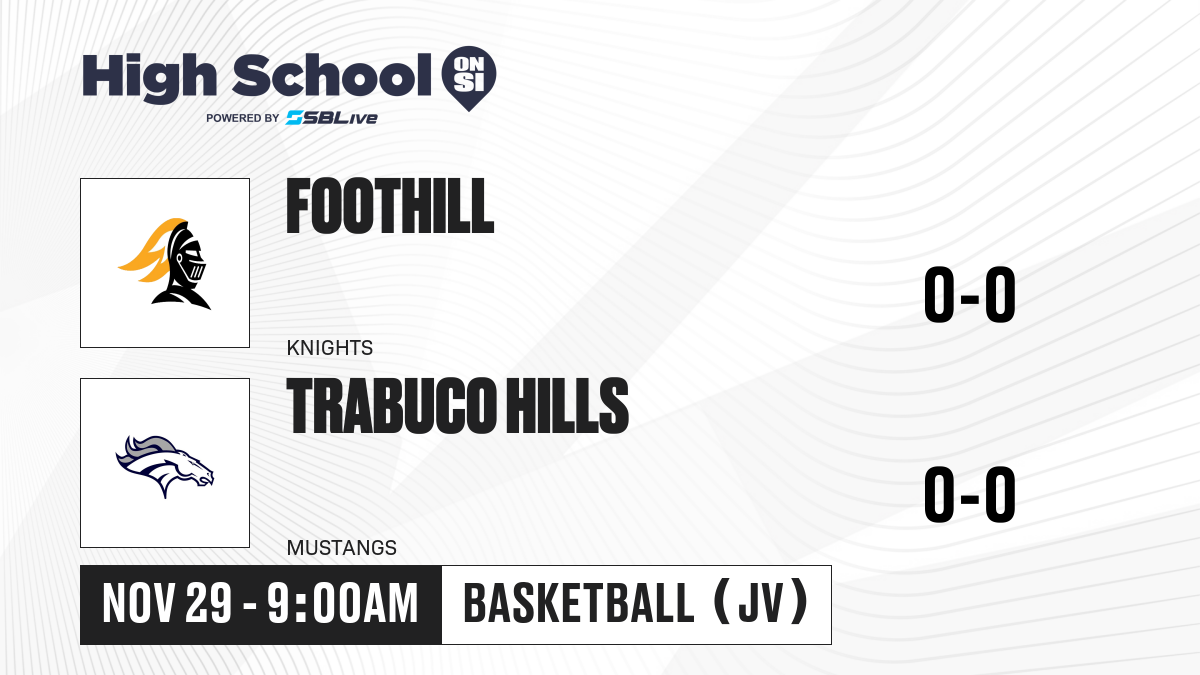 High School ON SI
POWERED BY SBLive

FOOTHILL
KNIGHTS
0-0

TRABUCO HILLS
MUSTANGS
0-0

NOV 29 - 9:00AM
BASKETBALL (JV)